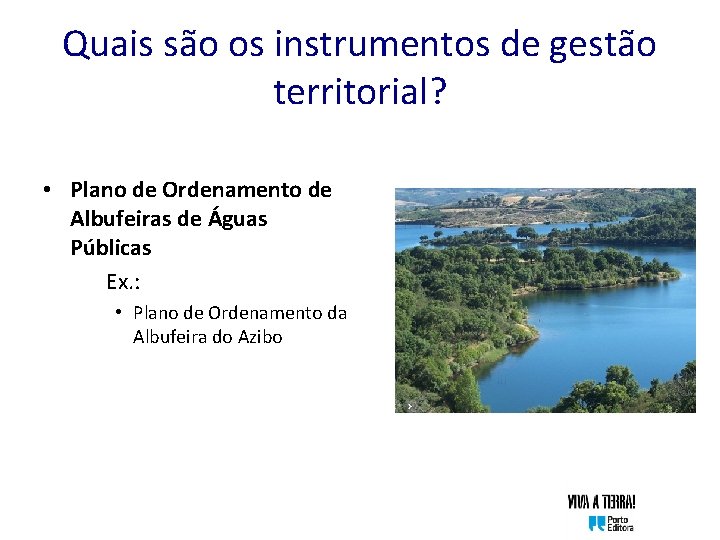 Quais são os instrumentos de gestão territorial?

• Plano de Ordenamento de Albufeiras de Águas Públicas

Ex.:

• Plano de Ordenamento da Albufeira do Azibo

VIVA A TERRA!

Porto Editora